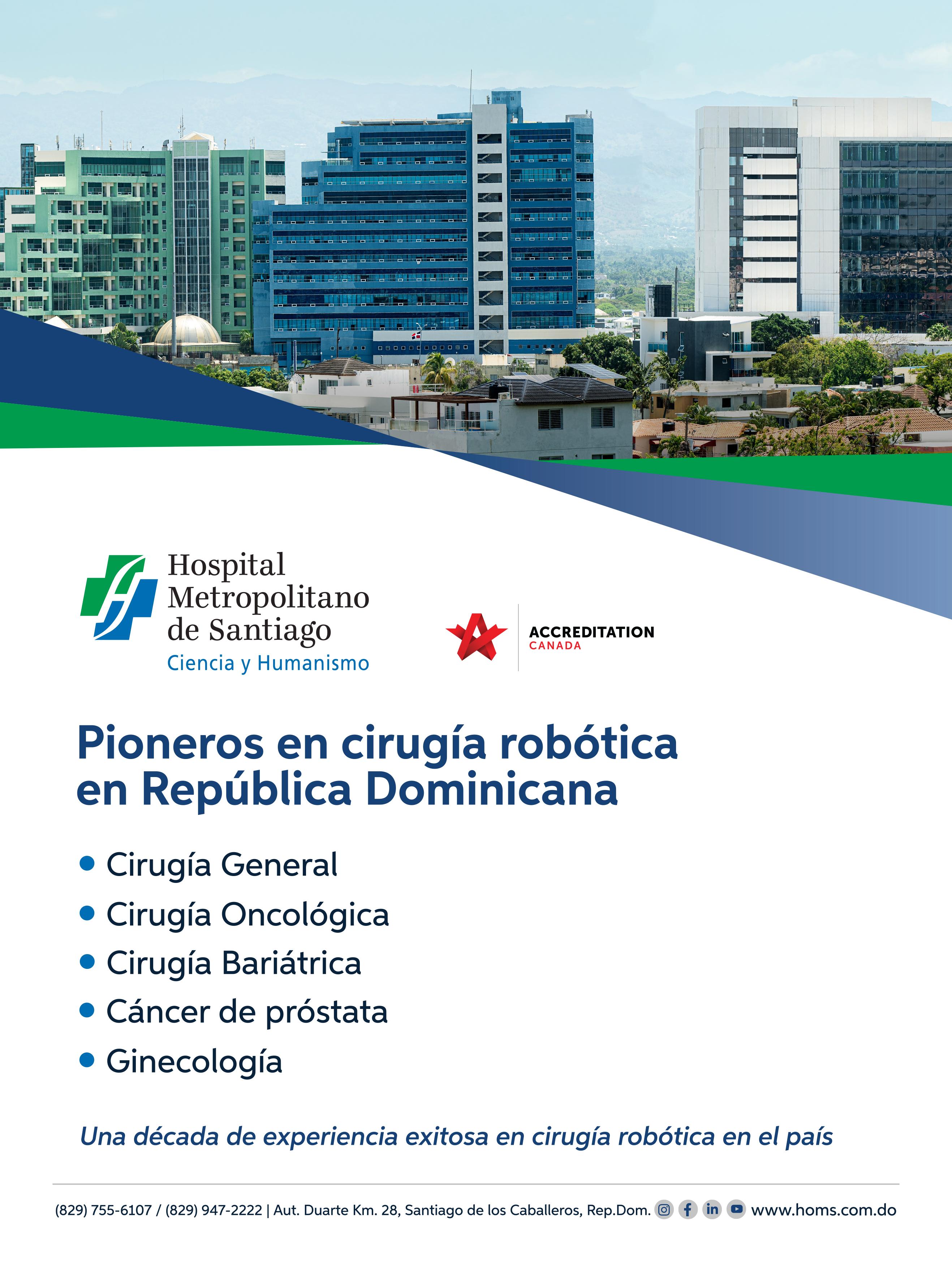 Hospital Metropolitano de Santiago
Ciencia y Humanismo

ACCREDITATION
CANADA

Pioneros en cirugía robótica en República Dominicana

• Cirugía General
• Cirugía Oncológica
• Cirugía Bariátrica
• Cáncer de próstata
• Ginecología

Una década de experiencia exitosa en cirugía robótica en el país

(829) 755-6107 / (829) 947-2222 | Aut. Duarte Km. 28, Santiago de los Caballeros, Rep.Dom. www.homs.com.do